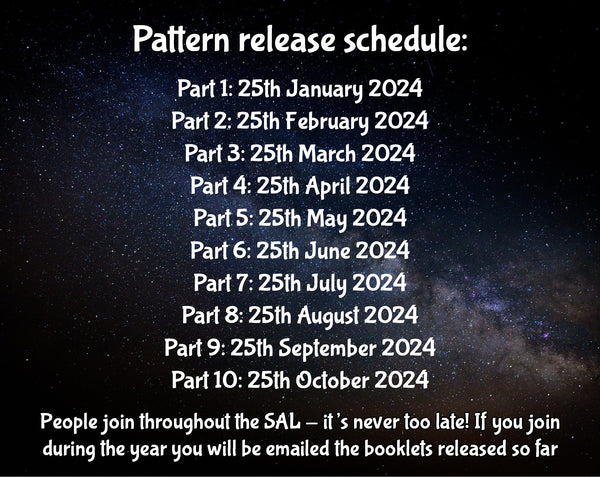 Pattern release schedule:

Part 1: 25th January 2024
Part 2: 25th February 2024
Part 3: 25th March 2024
Part 4: 25th April 2024
Part 5: 25th May 2024
Part 6: 25th June 2024
Part 7: 25th July 2024
Part 8: 25th August 2024
Part 9: 25th September 2024
Part 10: 25th October 2024

People join throughout the SAL – it's never too late! If you join during the year you will be emailed the booklets released so far